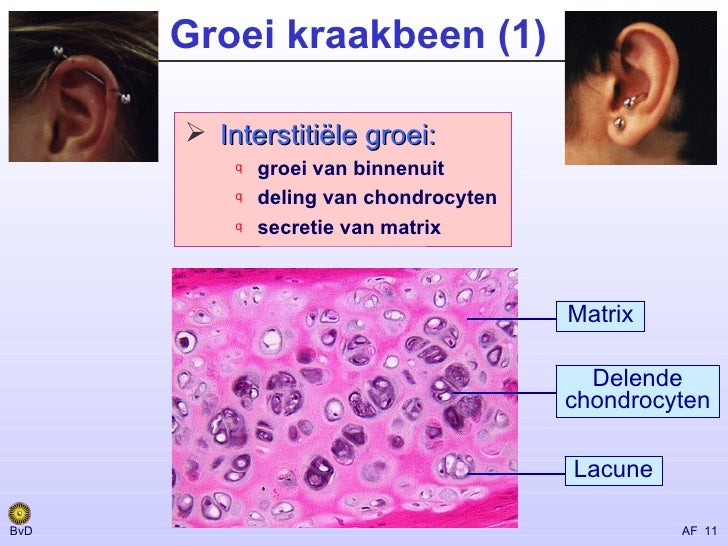 Groei kraakbeen (1)

➢ Interstitiële groei:

q groei van binnenuit

q deling van chondrocyten

q secretie van matrix

Matrix

Delende chondrocyten

Lacune

BvD

AF 11